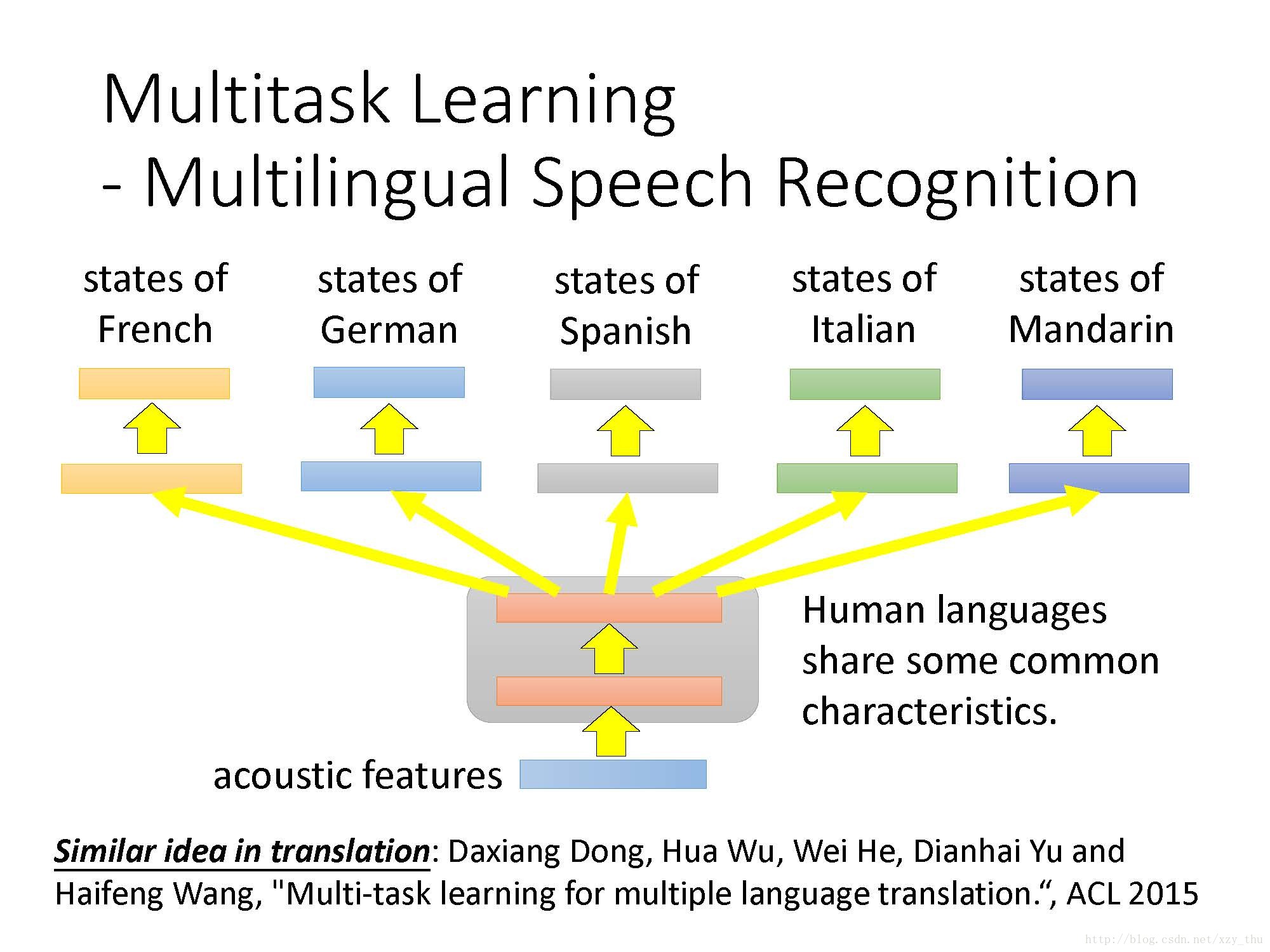 Multitask Learning
- Multilingual Speech Recognition

states of French

states of German

states of Spanish

states of Italian

states of Mandarin

Human languages share some common characteristics.

acoustic features

Similar idea in translation: Daxiang Dong, Hua Wu, Wei He, Dianhai Yu and Haifeng Wang, "Multi-task learning for multiple language translation.“, ACL 2015

http://blog.csdn.net/xzy_thu